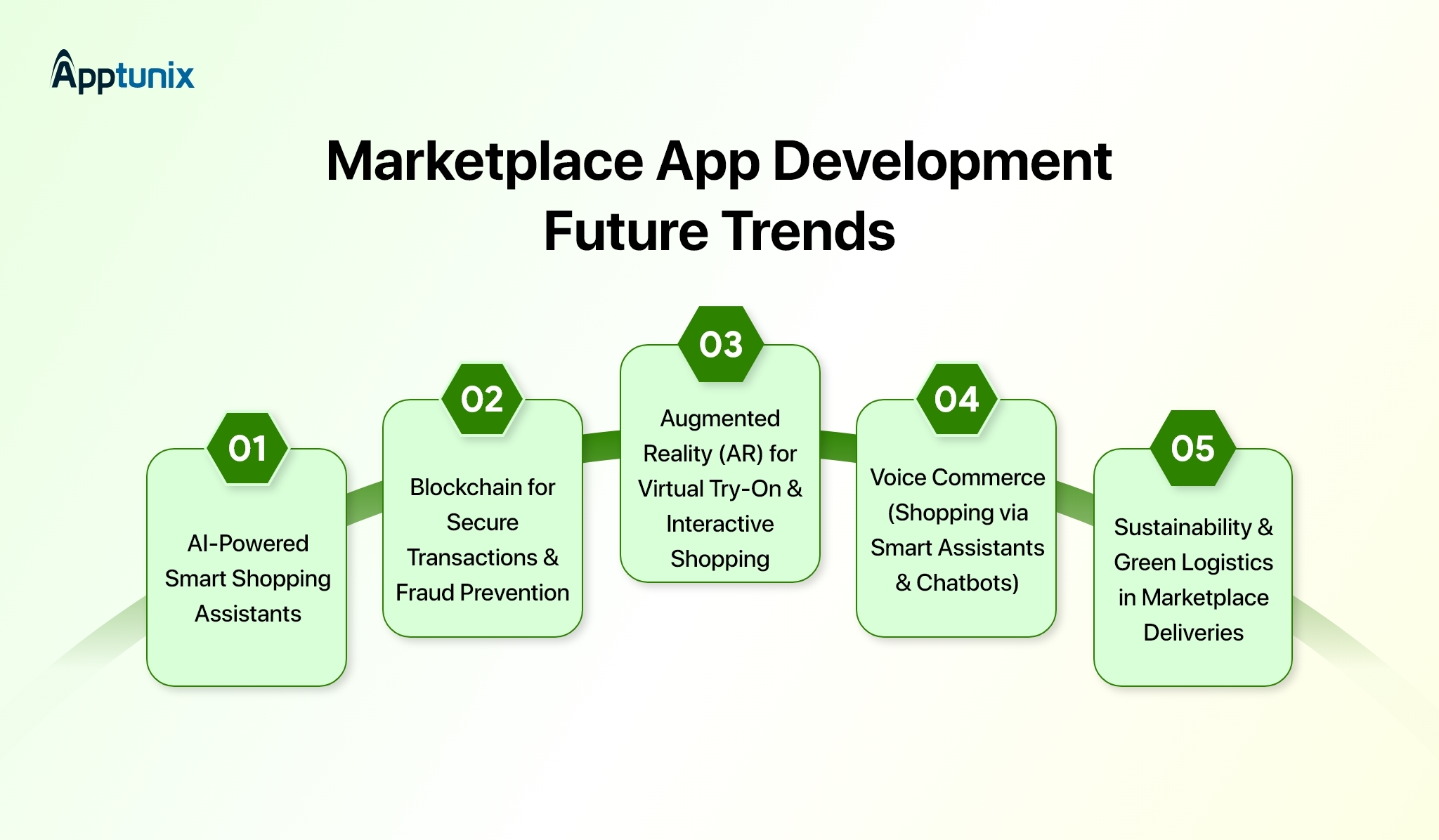 Apptunix

Marketplace App Development Future Trends

01
AI-Powered Smart Shopping Assistants

02
Blockchain for Secure Transactions & Fraud Prevention

03
Augmented Reality (AR) for Virtual Try-On & Interactive Shopping

04
Voice Commerce (Shopping via Smart Assistants & Chatbots)

05
Sustainability & Green Logistics in Marketplace Deliveries